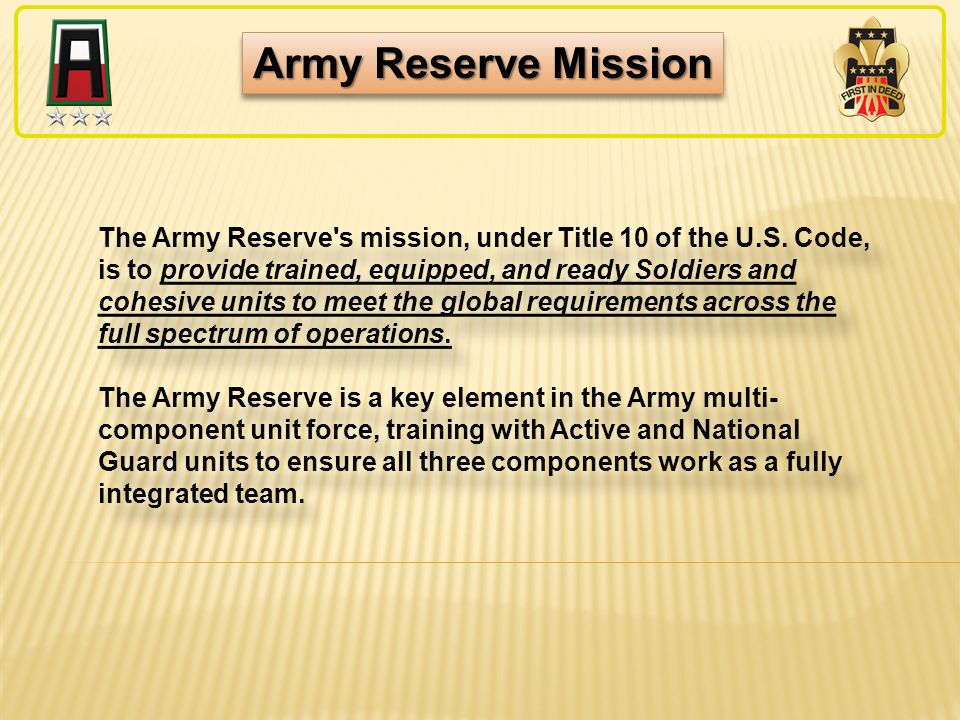 Army Reserve Mission

FIRST IN DEED

The Army Reserve's mission, under Title 10 of the U.S. Code, is to provide trained, equipped, and ready Soldiers and cohesive units to meet the global requirements across the full spectrum of operations.

The Army Reserve is a key element in the Army multi-component unit force, training with Active and National Guard units to ensure all three components work as a fully integrated team.